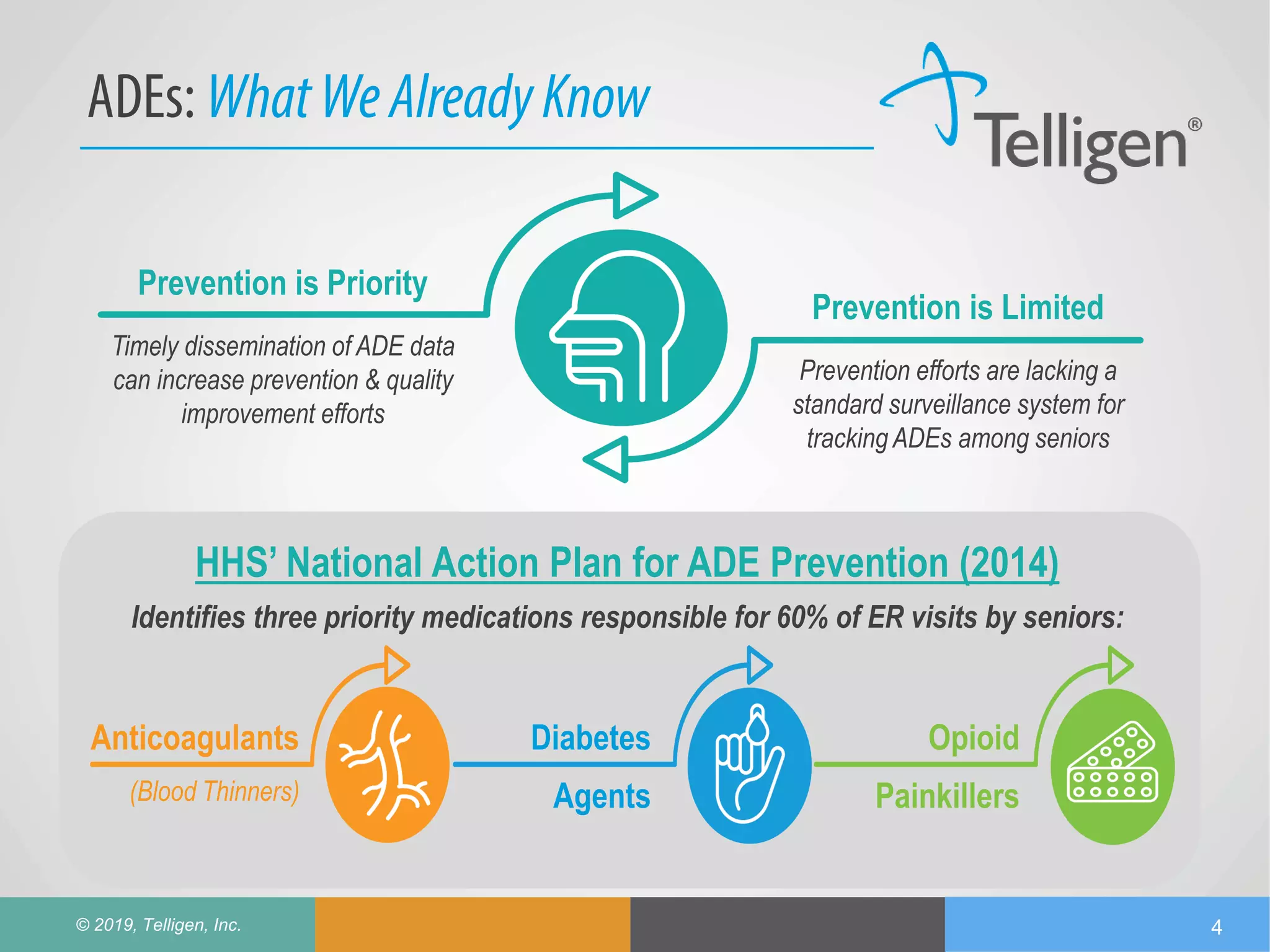 ADEs: What We Already Know

Telligen®

Prevention is Priority

Timely dissemination of ADE data can increase prevention & quality improvement efforts

Prevention is Limited

Prevention efforts are lacking a standard surveillance system for tracking ADEs among seniors

HHS' National Action Plan for ADE Prevention (2014)

Identifies three priority medications responsible for 60% of ER visits by seniors:

Anticoagulants
(Blood Thinners)

Diabetes
Agents

Opioid
Painkillers

© 2019, Telligen, Inc.

4